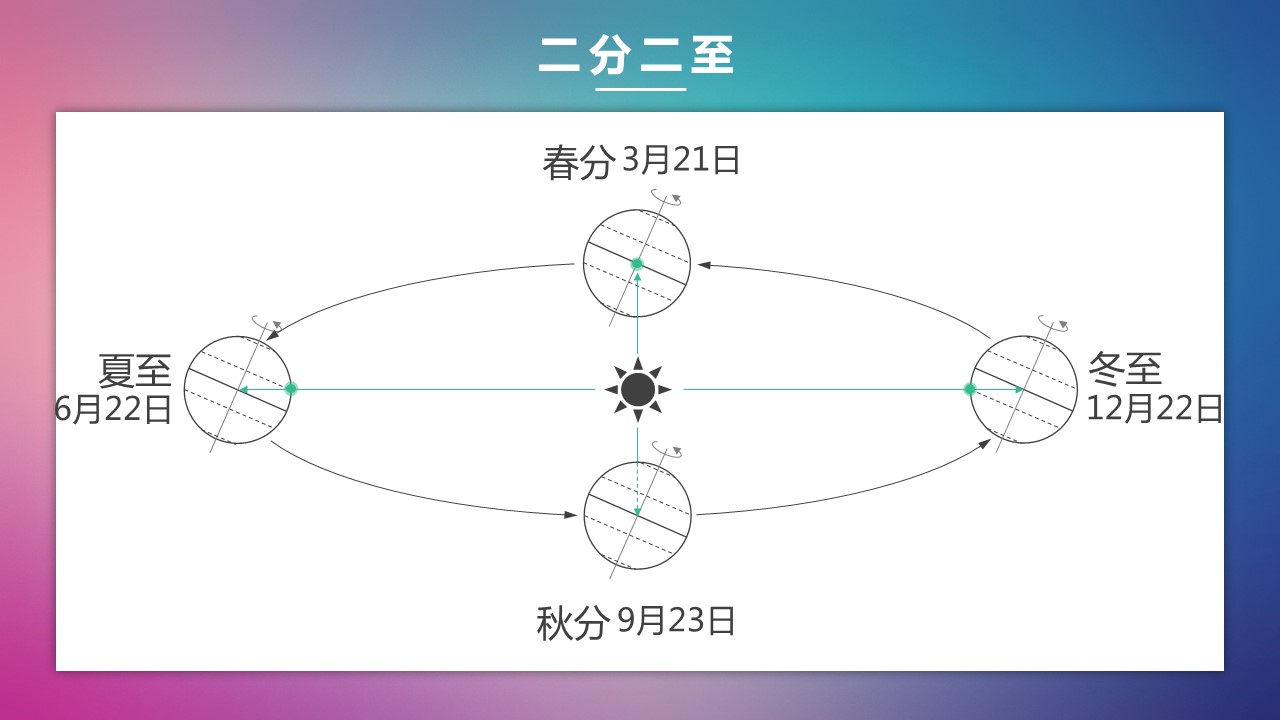 二分二至

春分 3月21日

夏至
6月22日

冬至
12月22日

秋分 9月23日